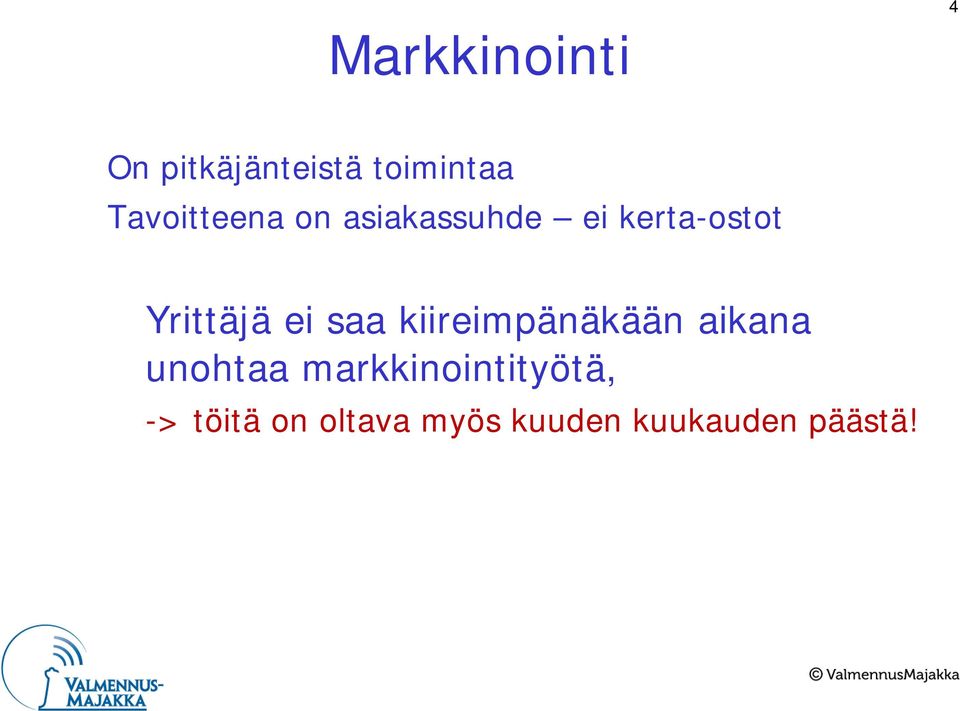 4

Markkinointi

On pitkäjänteistä toimintaa

Tavoitteena on asiakassuhde – ei kerta-ostot

Yrittäjä ei saa kiireimpänäkään aikana unohtaa markkinointityötä,

-> töitä on oltava myös kuuden kuukauden päästä!

VALMENNUS-MAJAKKA

© ValmennusMajakka